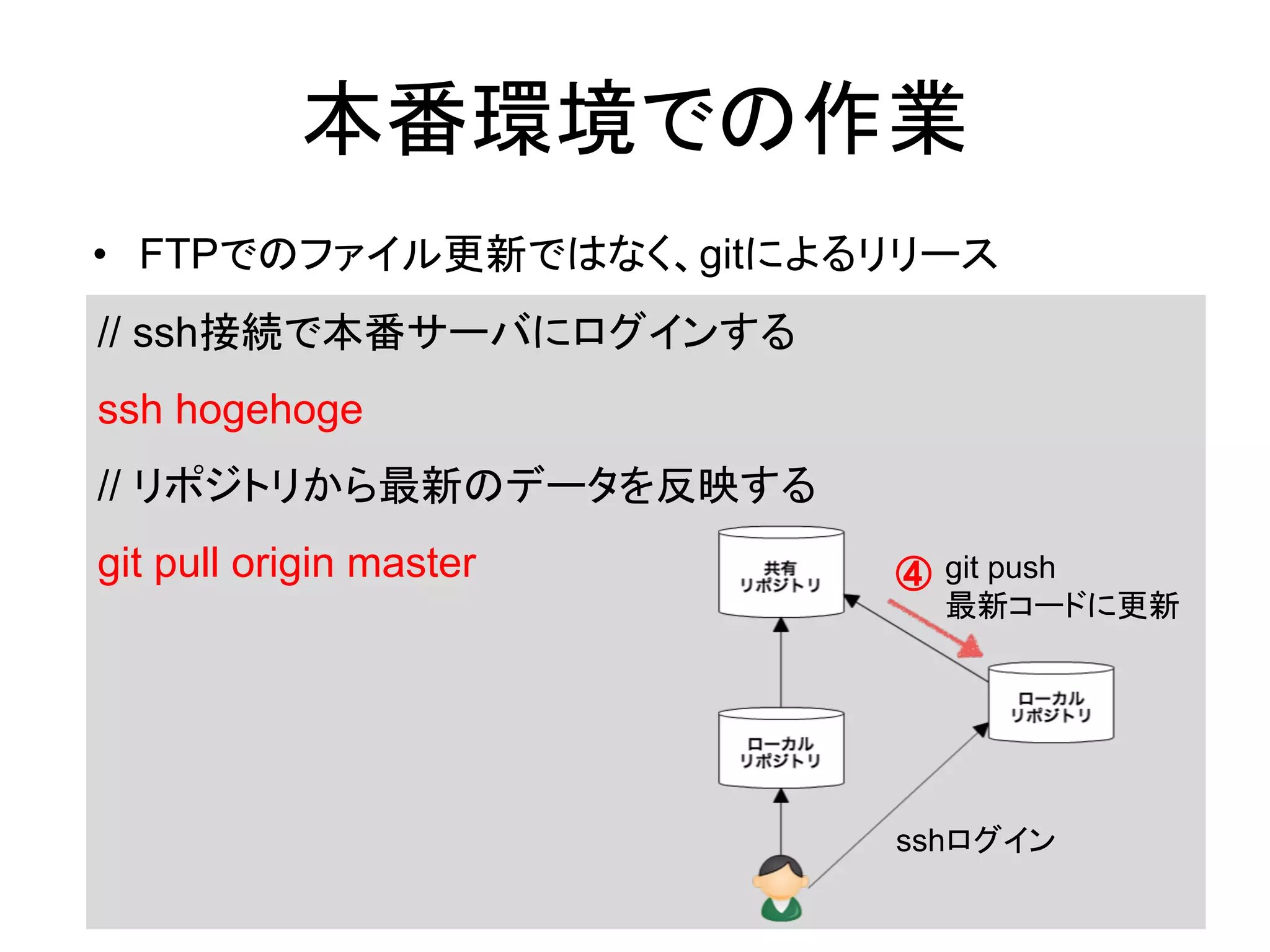 本番環境での作業

• FTPでのファイル更新ではなく、gitによるリリース

// ssh接続で本番サーバにログインする

ssh hogehoge

// リポジトリから最新のデータを反映する

git pull origin master

共有
リポジトリ

④ git push
最新コードに更新

ローカル
リポジトリ

ローカル
リポジトリ

sshログイン